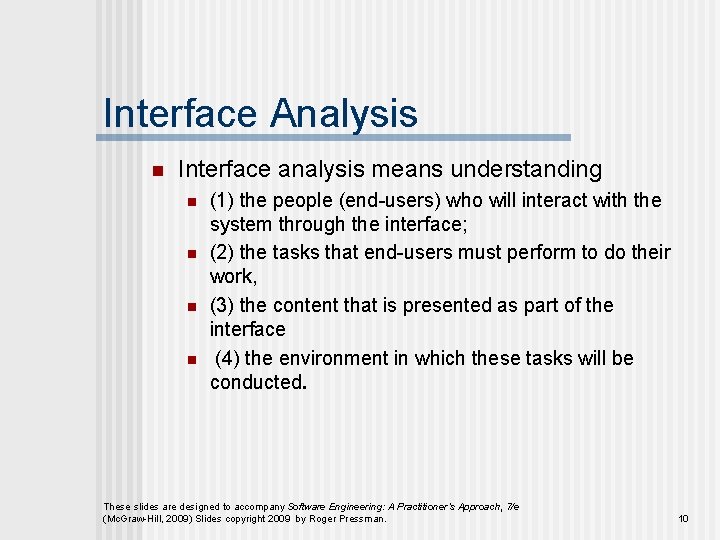 Interface Analysis

Interface analysis means understanding

(1) the people (end-users) who will interact with the system through the interface;

(2) the tasks that end-users must perform to do their work,

(3) the content that is presented as part of the interface

(4) the environment in which these tasks will be conducted.

These slides are designed to accompany Software Engineering: A Practitioner's Approach, 7/e (McGraw-Hill, 2009) Slides copyright 2009 by Roger Pressman.

10